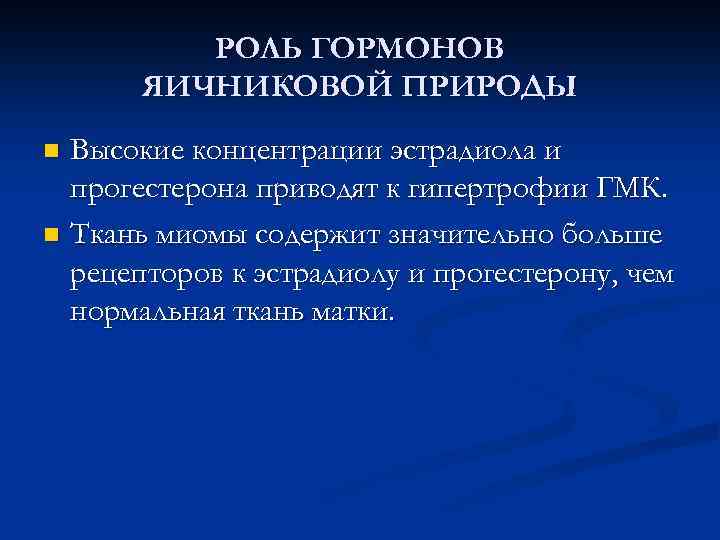 РОЛЬ ГОРМОНОВ ЯИЧНИКОВОЙ ПРИРОДЫ

Высокие концентрации эстрадиола и прогестерона приводят к гипертрофии ГМК.

Ткань миомы содержит значительно больше рецепторов к эстрадиолу и прогестерону, чем нормальная ткань матки.